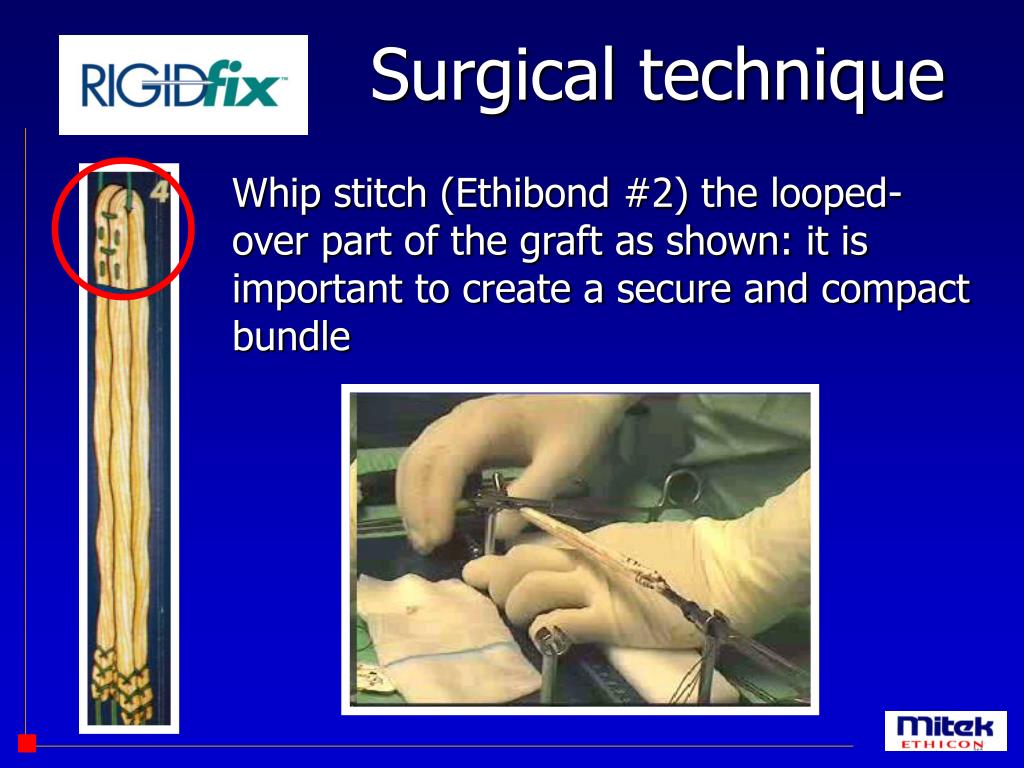 RIGIDfix™

Surgical technique

4

Whip stitch (Ethibond #2) the looped-over part of the graft as shown: it is important to create a secure and compact bundle

Mitek
ETHICON